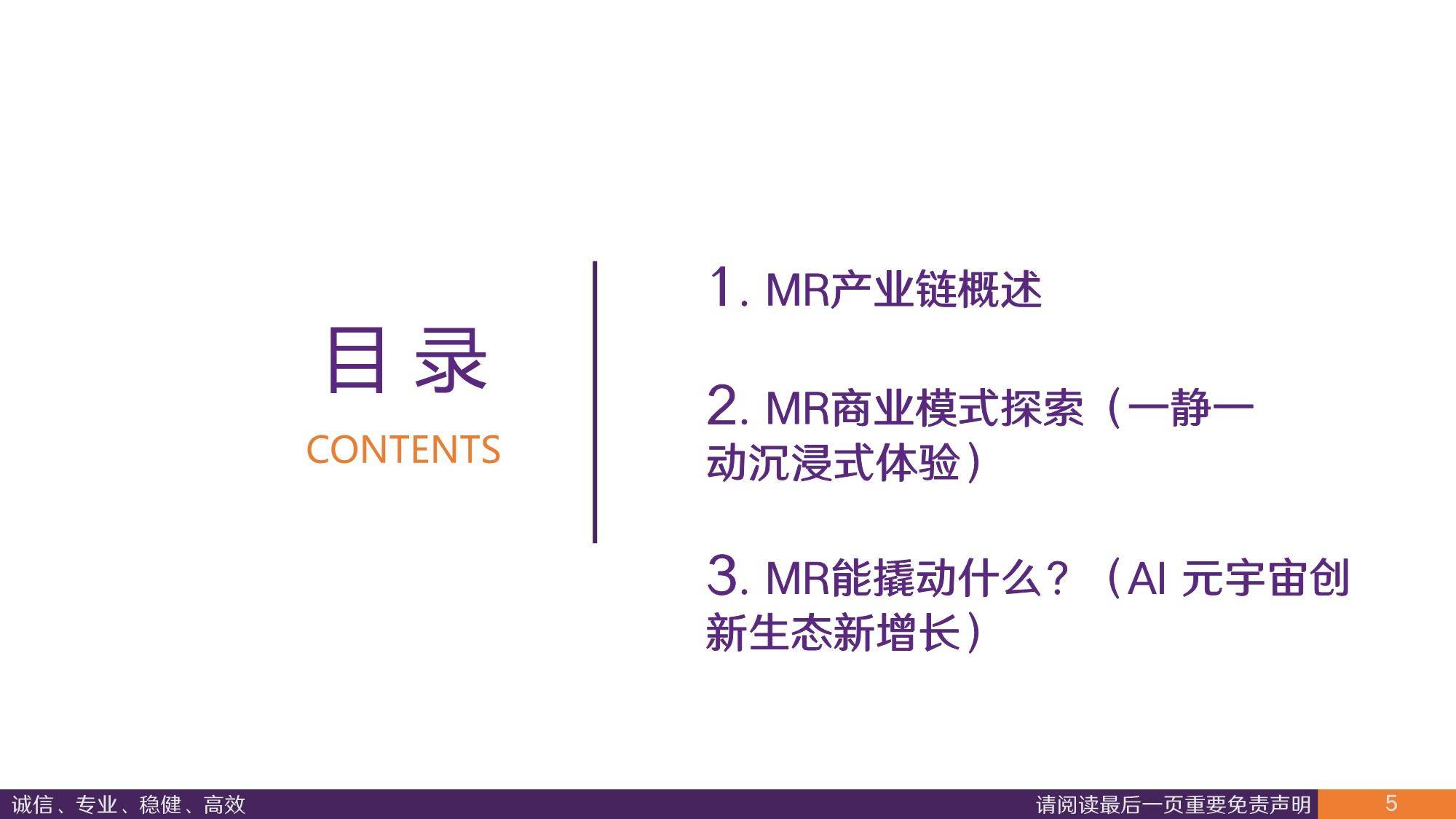 目 录

CONTENTS

1. MR产业链概述

2. MR商业模式探索（一静一动沉浸式体验）

3. MR能撬动什么？（AI 元宇宙创新生态新增长）

诚信、专业、稳健、高效

请阅读最后一页重要免责声明

5